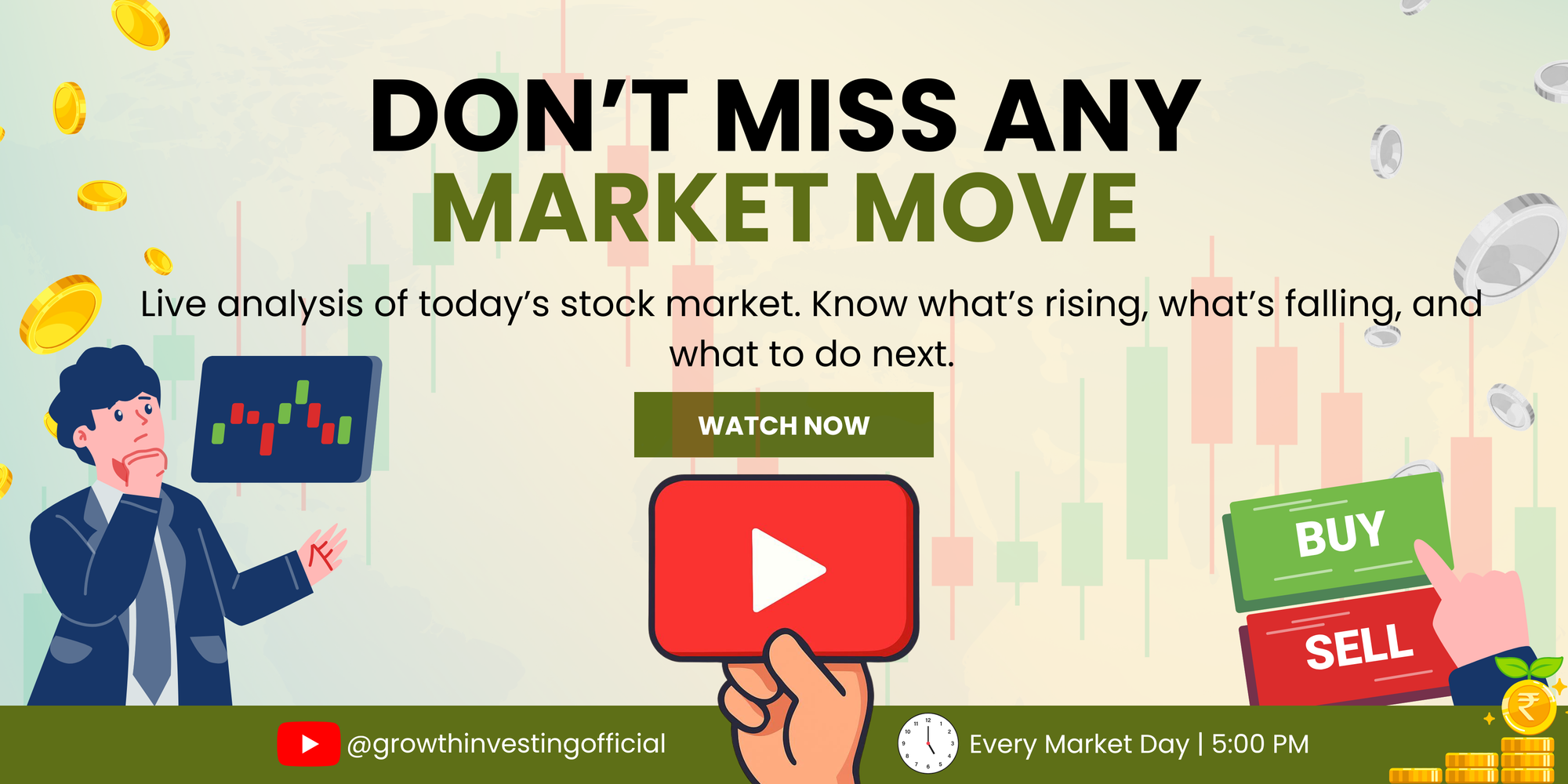 DON'T MISS ANY
MARKET MOVE

Live analysis of today's stock market. Know what's rising, what's falling, and what to do next.

WATCH NOW

BUY

SELL

@growthinvestingofficial

Every Market Day | 5:00 PM